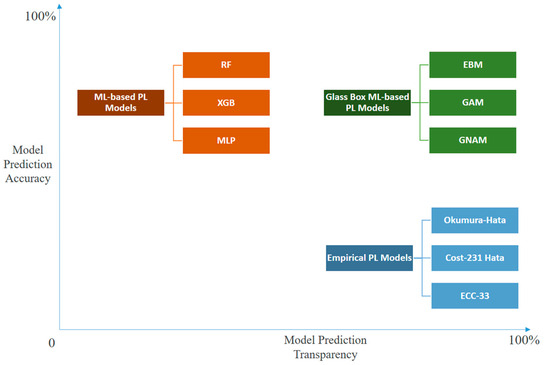 100%

Model Prediction Accuracy

ML-based PL Models

RF

XGB

MLP

Glass Box ML-based PL Models

EBM

GAM

GNAM

Empirical PL Models

Okumura-Hata

Cost-231 Hata

ECC-33

0

Model Prediction Transparency

100%